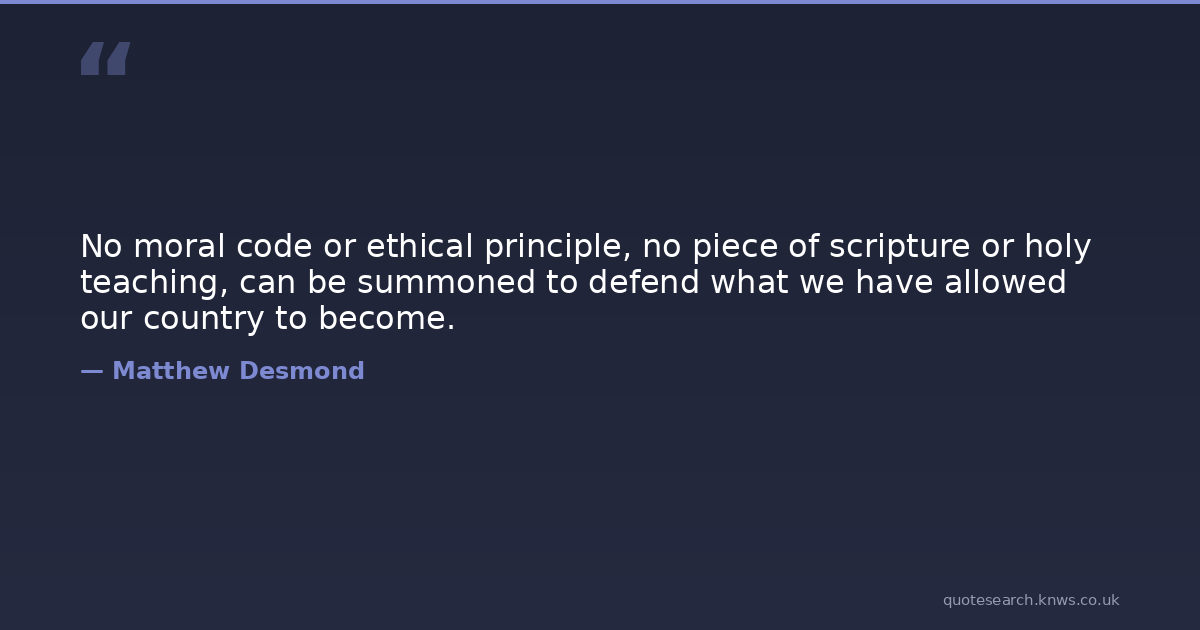 “

No moral code or ethical principle, no piece of scripture or holy teaching, can be summoned to defend what we have allowed our country to become.

— Matthew Desmond

quotesearch.knws.co.uk